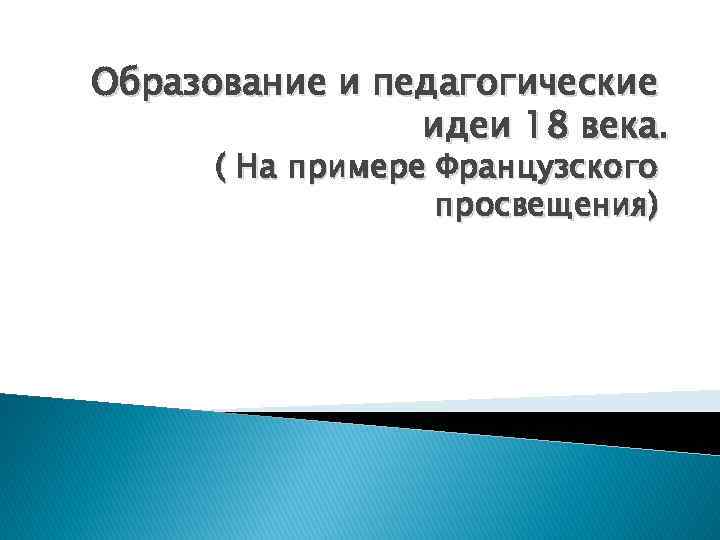 Образование и педагогические идеи 18 века.
( На примере Французского просвещения)